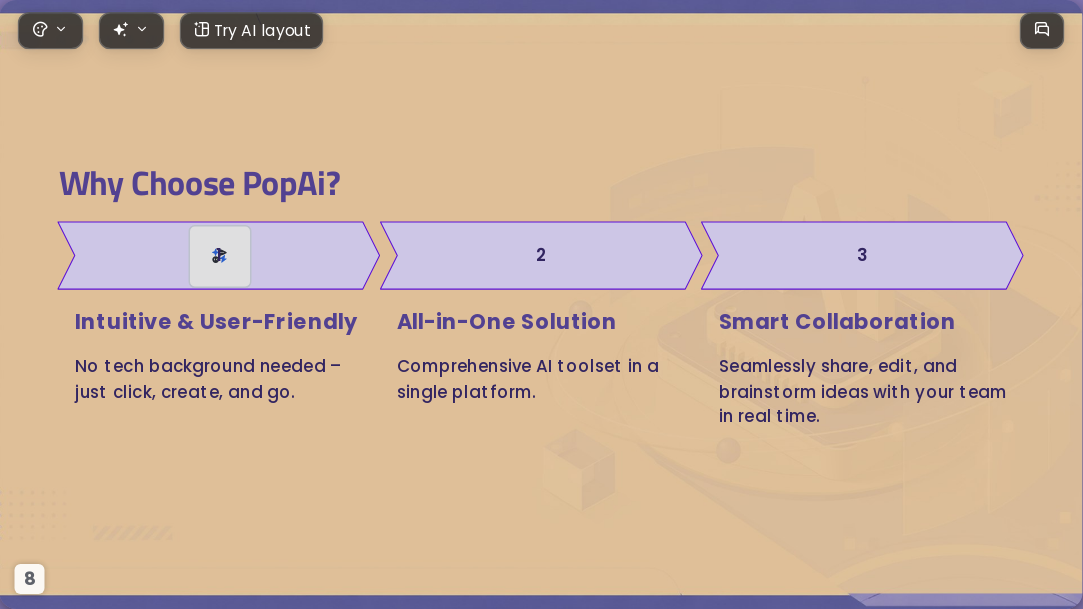 Try AI layout

Why Choose PopAi?

2

3

Intuitive & User-Friendly

No tech background needed – just click, create, and go.

All-in-One Solution

Comprehensive AI toolset in a single platform.

Smart Collaboration

Seamlessly share, edit, and brainstorm ideas with your team in real time.

8